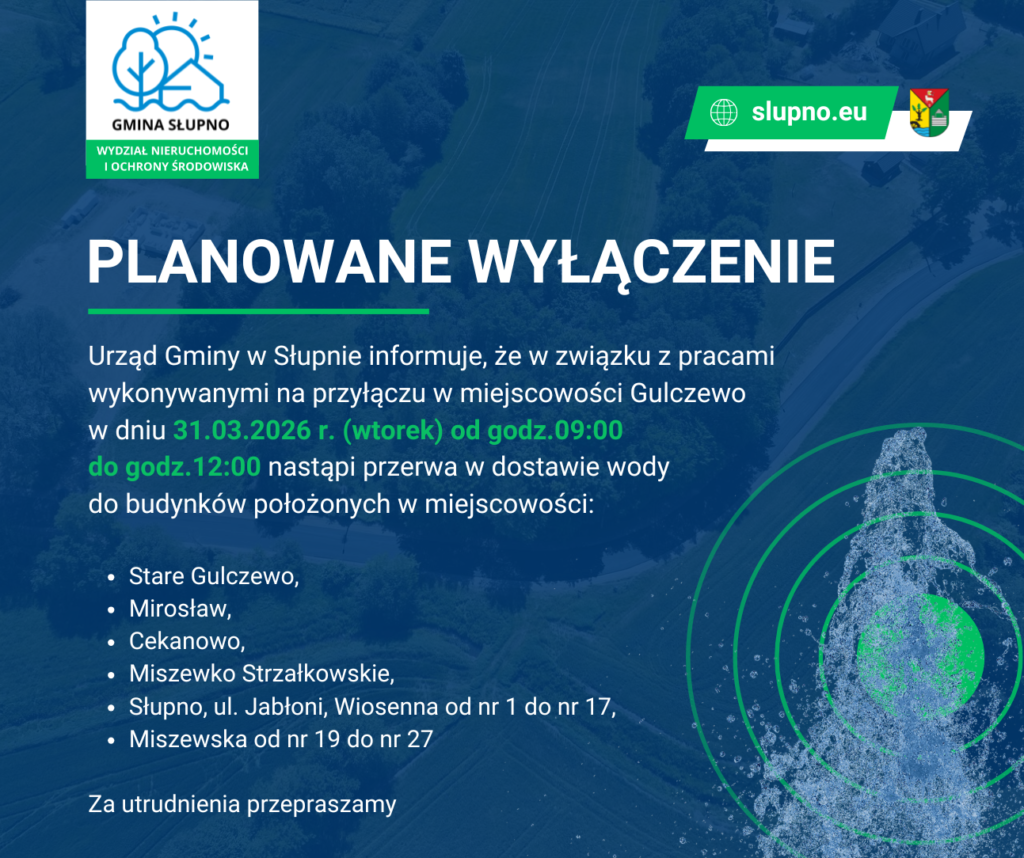 GMINA SŁUPNO
WYDZIAŁ NIERUCHOMOŚCI I OCHRONY ŚRODOWISKA

slupno.eu

PLANOWANE WYŁĄCZENIE

Urząd Gminy w Słupnie informuje, że w związku z pracami wykonywanymi na przyłączu w miejscowości Gulczewo w dniu 31.03.2026 r. (wtorek) od godz.09:00 do godz.12:00 nastąpi przerwa w dostawie wody do budynków położonych w miejscowości:

- Stare Gulczewo,
- Mirosław,
- Cekanowo,
- Miszewko Strzałkowskie,
- Słupno, ul. Jabłoni, Wiosenna od nr 1 do nr 17,
- Miszewska od nr 19 do nr 27

Za utrudnienia przepraszamy